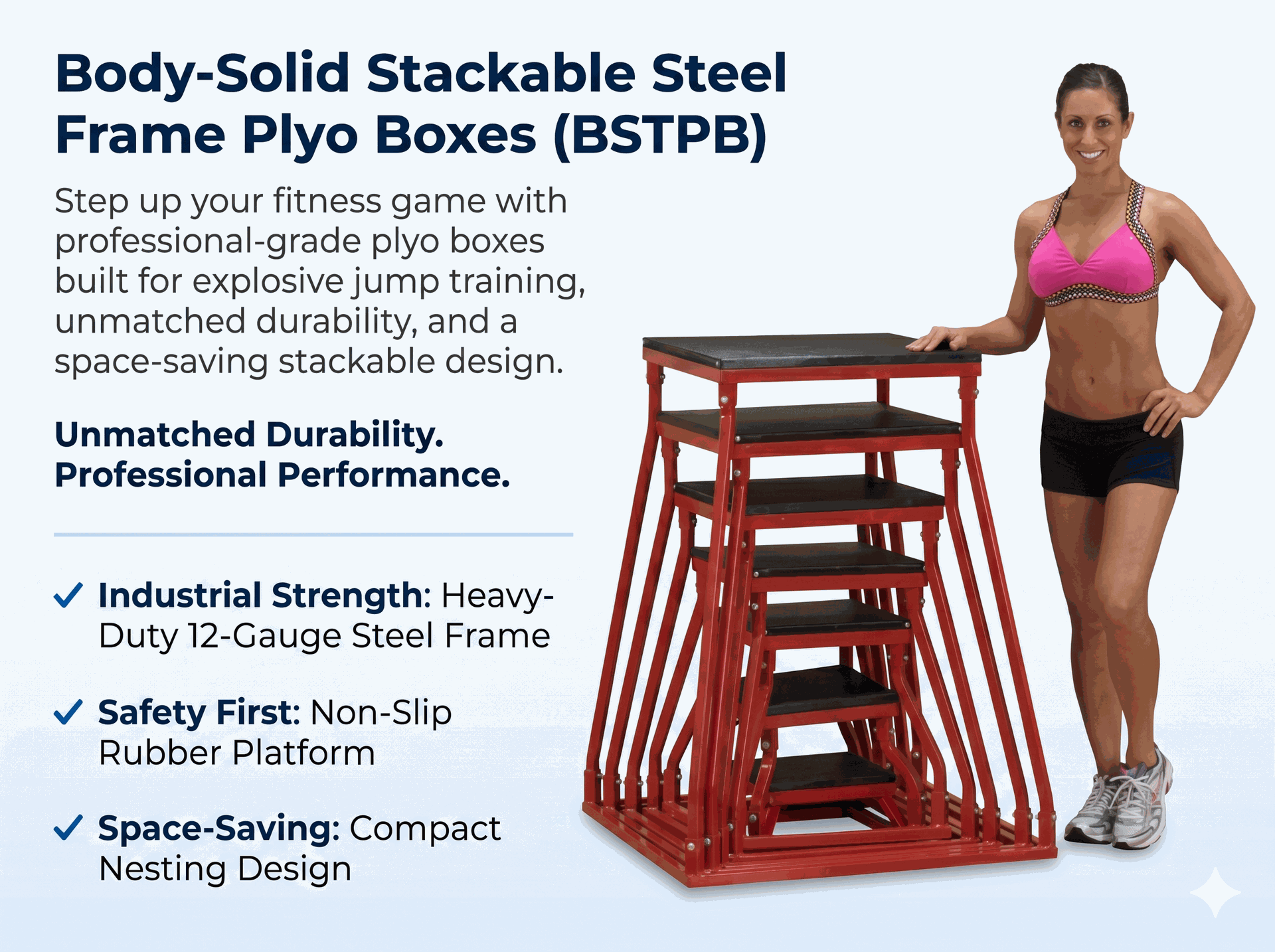 Body-Solid Stackable Steel Frame Plyo Boxes (BSTPB)

Step up your fitness game with professional-grade plyo boxes built for explosive jump training, unmatched durability, and a space-saving stackable design.

Unmatched Durability.
Professional Performance.

✓ Industrial Strength: Heavy-Duty 12-Gauge Steel Frame

✓ Safety First: Non-Slip Rubber Platform

✓ Space-Saving: Compact Nesting Design